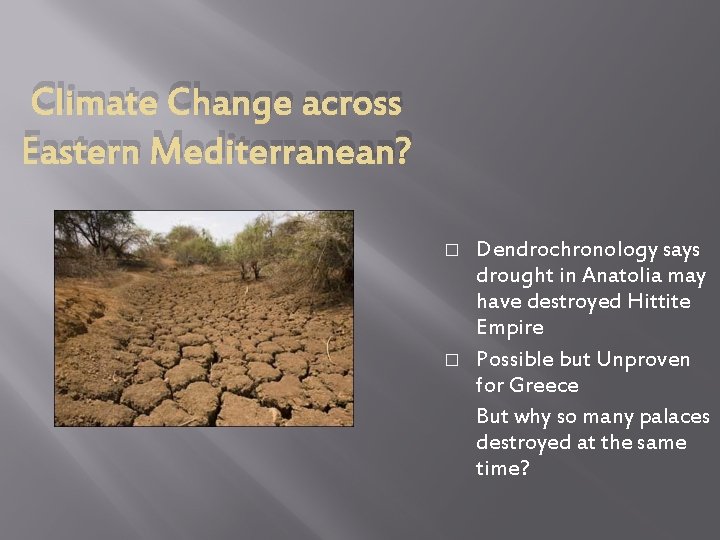 Climate Change across Eastern Mediterranean?

□ Dendrochronology says drought in Anatolia may have destroyed Hittite Empire

□ Possible but Unproven for Greece

But why so many palaces destroyed at the same time?